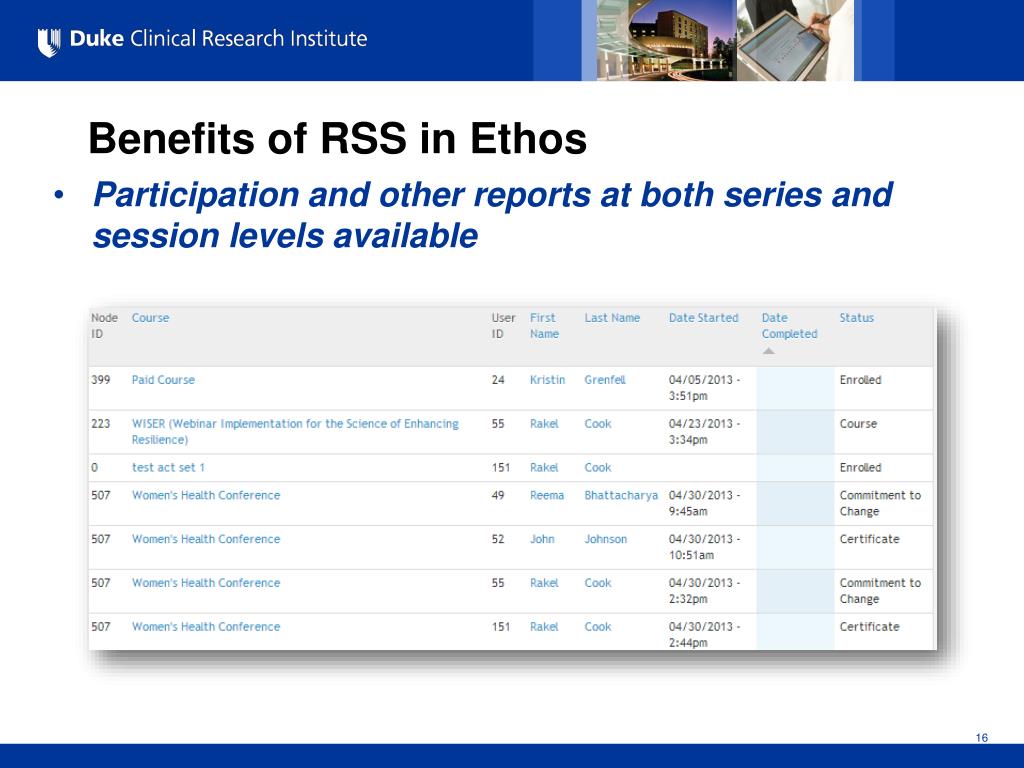 Duke Clinical Research Institute

Benefits of RSS in Ethos

• Participation and other reports at both series and session levels available

| Node ID | Course | User ID | First Name | Last Name | Date Started | Date Completed | Status |
|---|---|---|---|---|---|---|---|
| 399 | Paid Course | 24 | Kristin | Grenfell | 04/05/2013 - 3:51pm | | Enrolled |
| 223 | WISER (Webinar Implementation for the Science of Enhancing Resilience) | 55 | Rakel | Cook | 04/23/2013 - 3:34pm | | Course |
| 0 | test act set 1 | 151 | Rakel | Cook | | | Enrolled |
| 507 | Women's Health Conference | 49 | Reema | Bhattacharya | 04/30/2013 - 9:45am | | Commitment to Change |
| 507 | Women's Health Conference | 52 | John | Johnson | 04/30/2013 - 10:51am | | Certificate |
| 507 | Women's Health Conference | 55 | Rakel | Cook | 04/30/2013 - 2:32pm | | Commitment to Change |
| 507 | Women's Health Conference | 151 | Rakel | Cook | 04/30/2013 - 2:44pm | | Certificate |

16